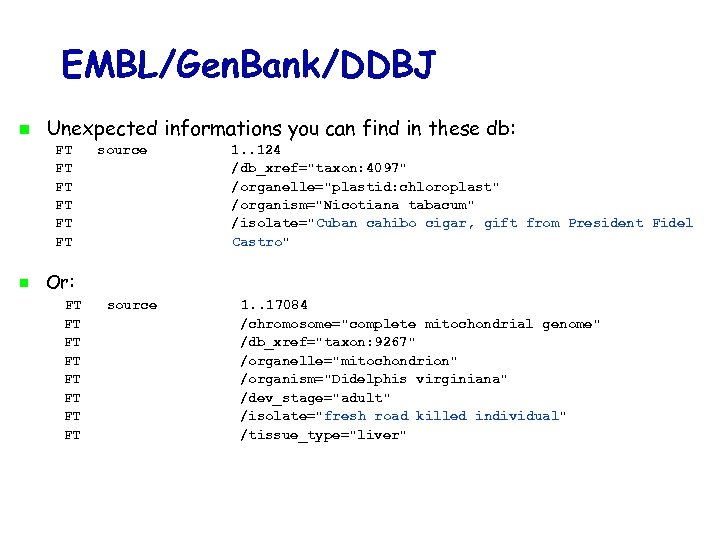 EMBL/GenBank/DDBJ

Unexpected informations you can find in these db:

FT   source          1..124
FT                   /db_xref="taxon:4097"
FT                   /organelle="plastid:chloroplast"
FT                   /organism="Nicotiana tabacum"
FT                   /isolate="Cuban cahibo cigar, gift from President Fidel
FT                   Castro"

Or:

FT   source          1..17084
FT                   /chromosome="complete mitochondrial genome"
FT                   /db_xref="taxon:9267"
FT                   /organelle="mitochondrion"
FT                   /organism="Didelphis virginiana"
FT                   /dev_stage="adult"
FT                   /isolate="fresh road killed individual"
FT                   /tissue_type="liver"